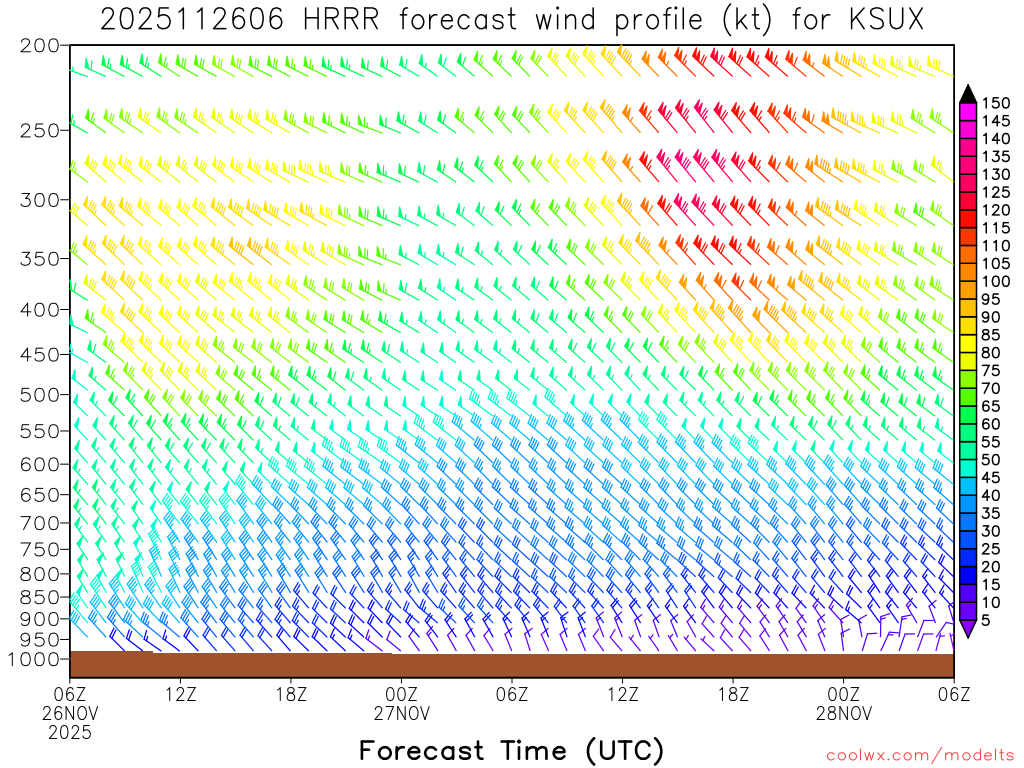 2025112606 HRRR forecast wind profile (kt) for KSUX

200
250
300
350
400
450
500
550
600
650
700
750
800
850
900
950
1000

150
145
140
135
130
125
120
115
110
105
100
95
90
85
80
75
70
65
60
55
50
45
40
35
30
25
20
15
10
5

06Z 26NOV 2025
12Z
18Z
00Z 27NOV
06Z
12Z
18Z
00Z 28NOV
06Z

Forecast Time (UTC)

coolwx.com/modelts